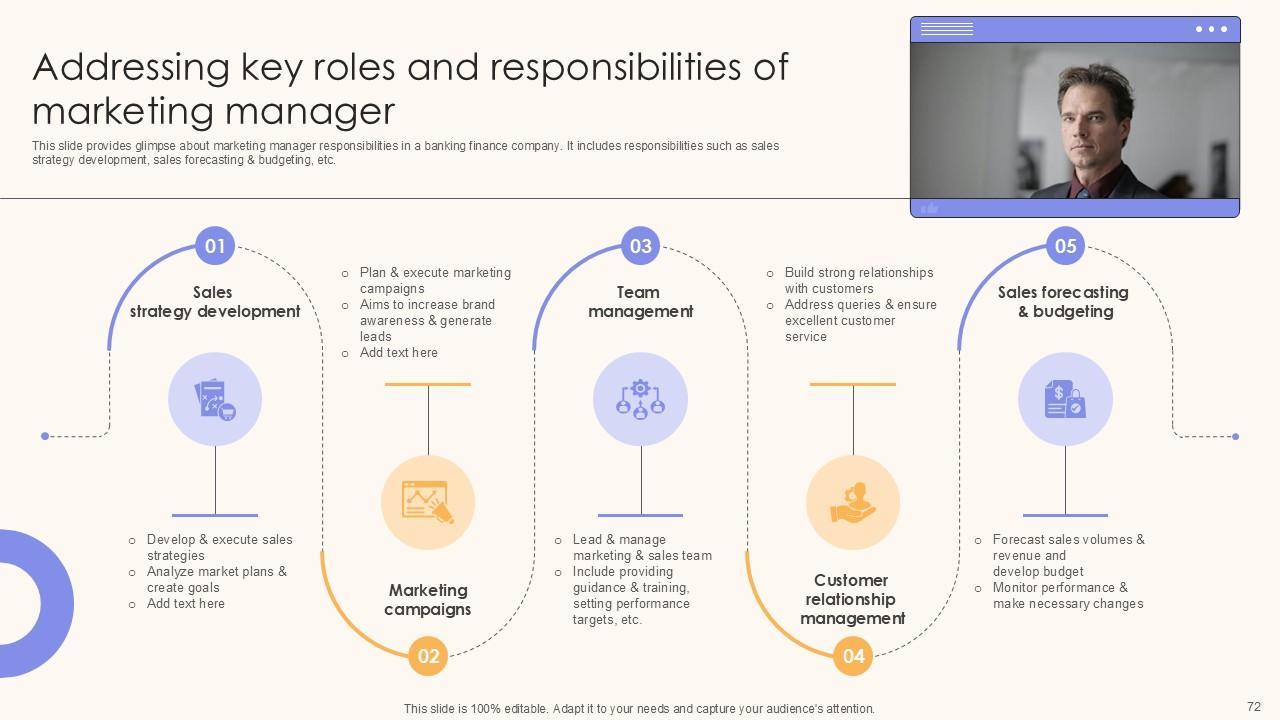 Addressing key roles and responsibilities of marketing manager

This slide provides glimpse about marketing manager responsibilities in a banking finance company. It includes responsibilities such as sales strategy development, sales forecasting & budgeting, etc.

01

Sales strategy development

- Develop & execute sales strategies
- Analyze market plans & create goals
- Add text here

- Plan & execute marketing campaigns
- Aims to increase brand awareness & generate leads
- Add text here

Marketing campaigns

02

03

Team management

- Lead & manage marketing & sales team
- Include providing guidance & training, setting performance targets, etc.

- Build strong relationships with customers
- Address queries & ensure excellent customer service

Customer relationship management

04

05

Sales forecasting & budgeting

- Forecast sales volumes & revenue and develop budget
- Monitor performance & make necessary changes

This slide is 100% editable. Adapt it to your needs and capture your audience's attention.

72